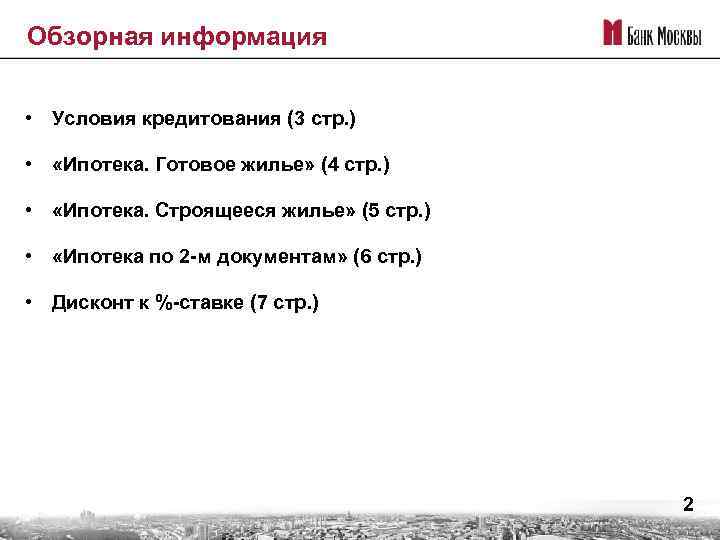 Обзорная информация

Банк Москвы

• Условия кредитования (3 стр.)

• «Ипотека. Готовое жилье» (4 стр.)

• «Ипотека. Строящееся жилье» (5 стр.)

• «Ипотека по 2-м документам» (6 стр.)

• Дисконт к %-ставке (7 стр.)

2